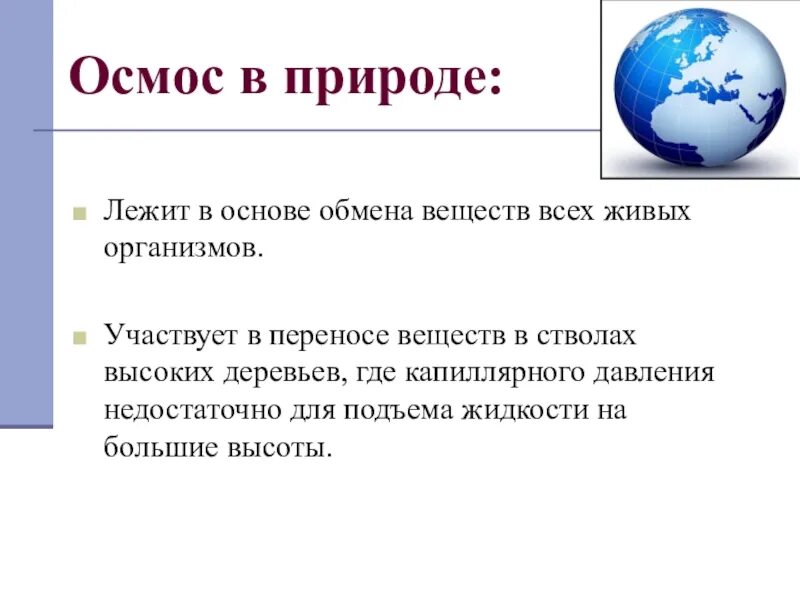 Осмос в природе:

Лежит в основе обмена веществ всех живых организмов.

Участвует в переносе веществ в стволах высоких деревьев, где капиллярного давления недостаточно для подъема жидкости на большие высоты.